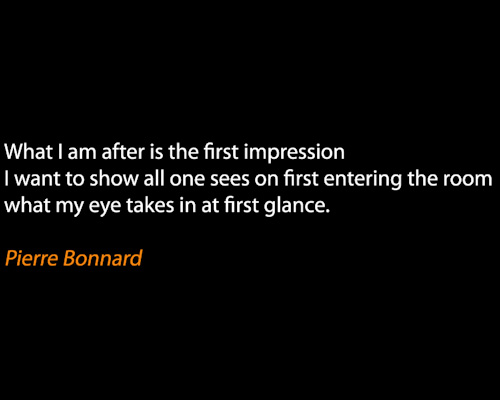 What I am after is the first impression
I want to show all one sees on first entering the room
what my eye takes in at first glance.

Pierre Bonnard